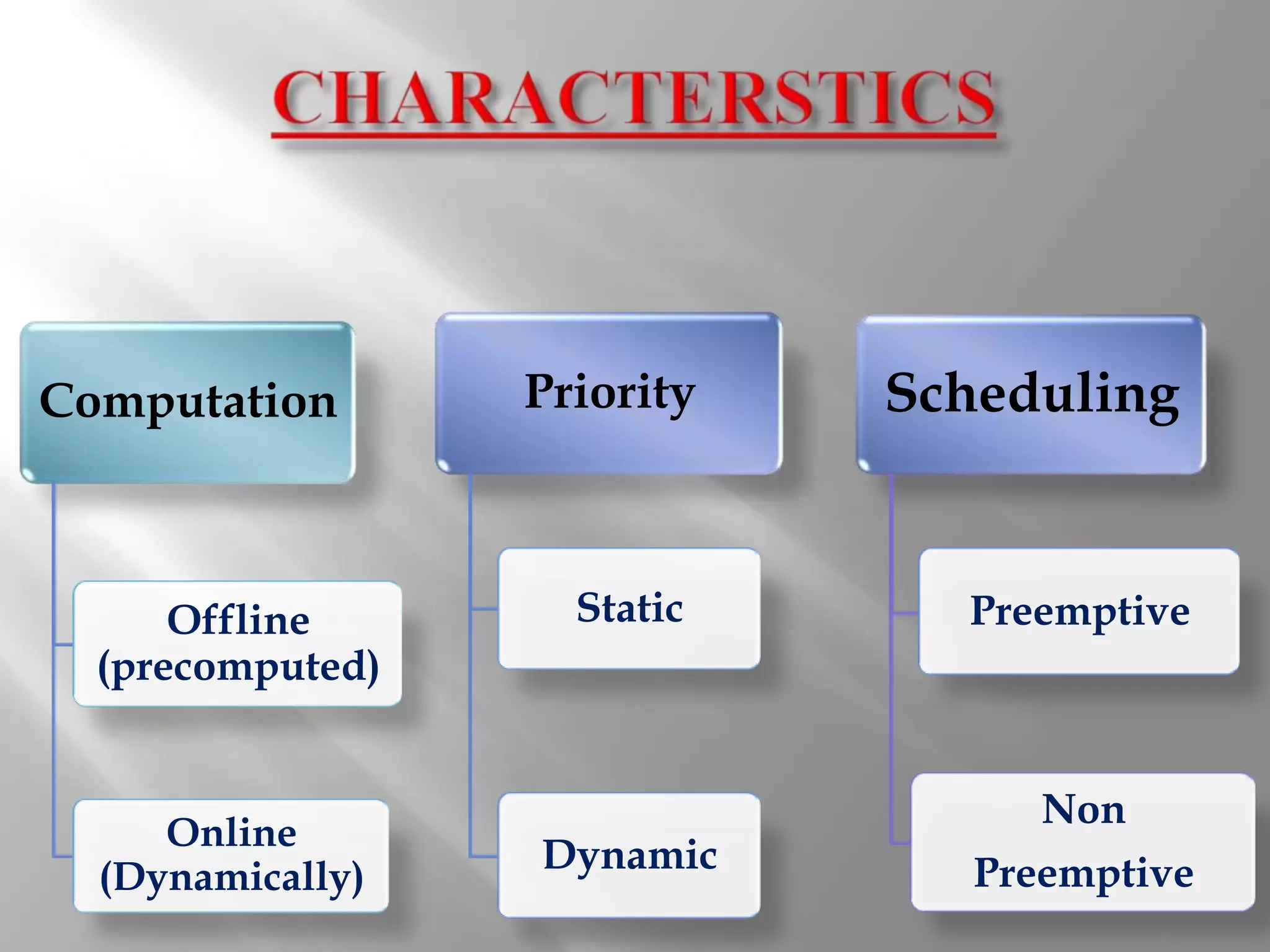 CHARACTERSTICS

Computation

Offline (precomputed)

Online (Dynamically)

Priority

Static

Dynamic

Scheduling

Preemptive

Non Preemptive